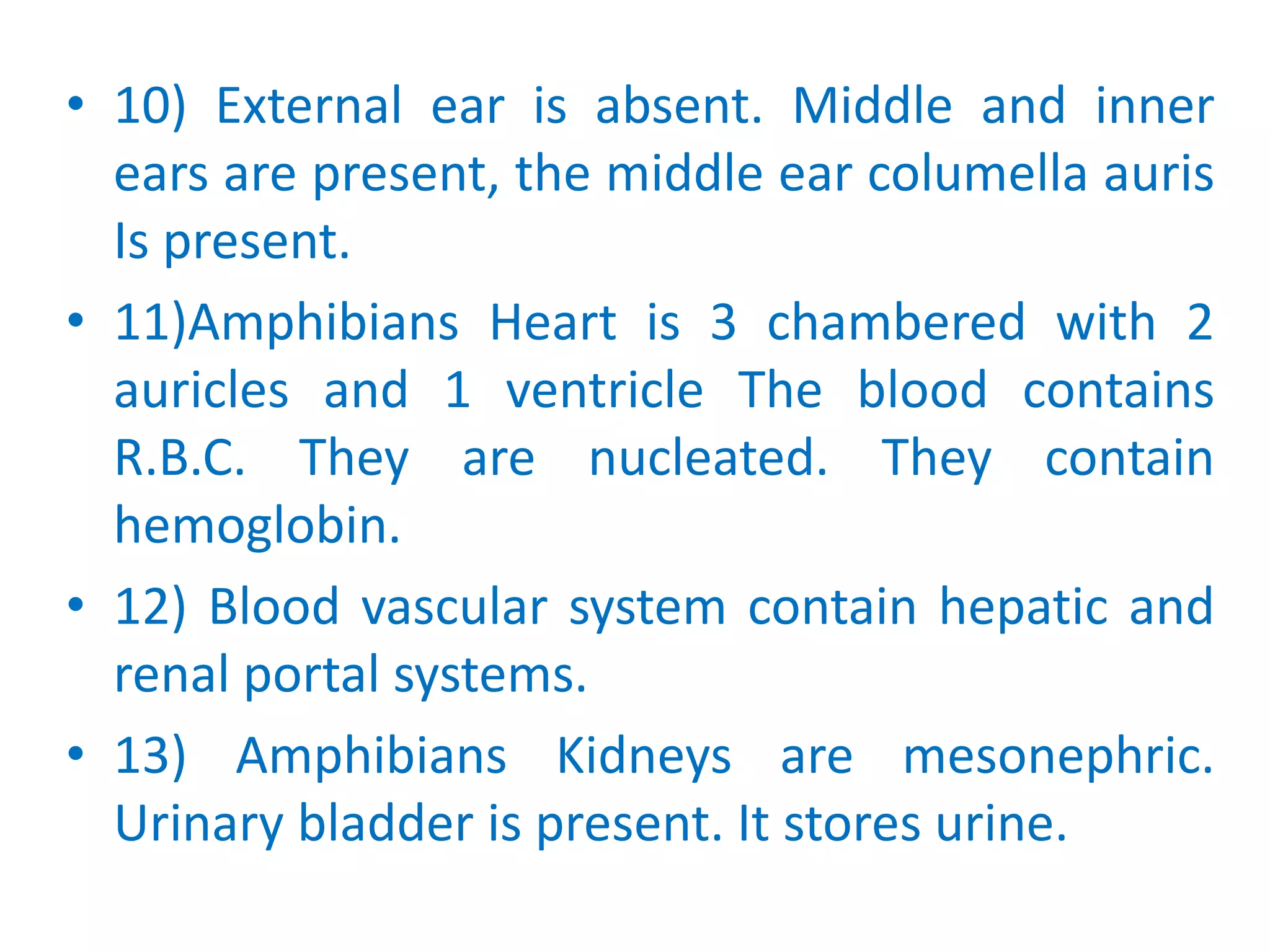 • 10) External ear is absent. Middle and inner ears are present, the middle ear columella auris Is present.

• 11)Amphibians Heart is 3 chambered with 2 auricles and 1 ventricle The blood contains R.B.C. They are nucleated. They contain hemoglobin.

• 12) Blood vascular system contain hepatic and renal portal systems.

• 13) Amphibians Kidneys are mesonephric. Urinary bladder is present. It stores urine.